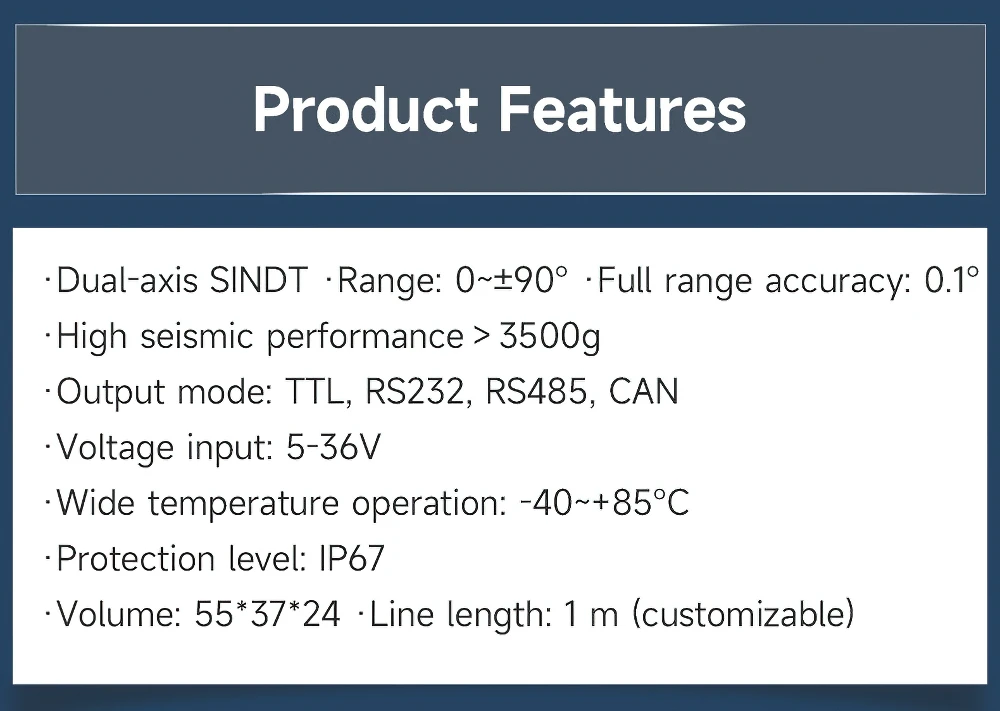 Product Features

·Dual-axis SINDT ·Range: 0~±90° ·Full range accuracy: 0.1°

·High seismic performance > 3500g

·Output mode: TTL, RS232, RS485, CAN

·Voltage input: 5-36V

·Wide temperature operation: -40~+85°C

·Protection level: IP67

·Volume: 55*37*24 ·Line length: 1 m (customizable)